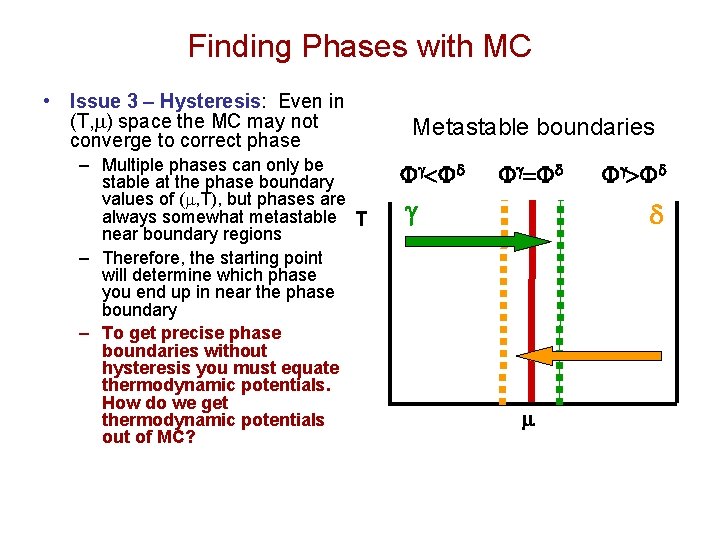 Finding Phases with MC

• Issue 3 – Hysteresis: Even in (T,$\mu$) space the MC may not converge to correct phase
– Multiple phases can only be stable at the phase boundary values of ($\mu$,T), but phases are always somewhat metastable near boundary regions
– Therefore, the starting point will determine which phase you end up in near the phase boundary
– To get precise phase boundaries without hysteresis you must equate thermodynamic potentials. How do we get thermodynamic potentials out of MC?

Metastable boundaries

$\Phi^\gamma<\Phi^\delta$ $\Phi^\gamma=\Phi^\delta$ $\Phi^\gamma>\Phi^\delta$

T

$\gamma$

$\delta$

$\mu$